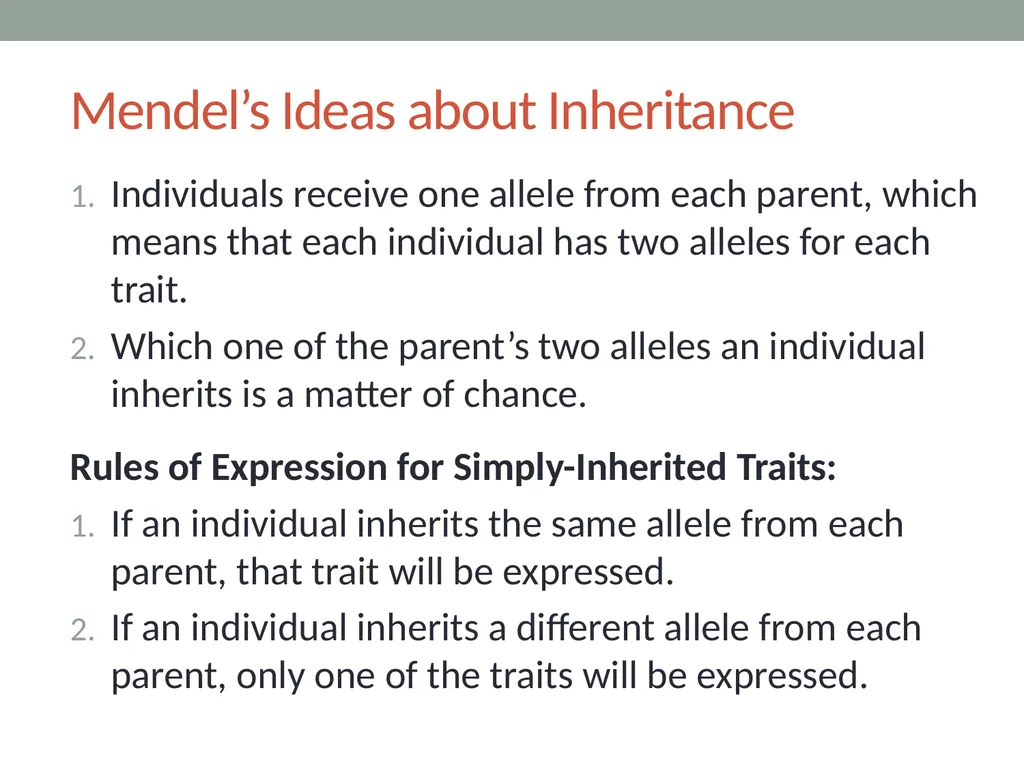 Mendel’s Ideas about Inheritance

1. Individuals receive one allele from each parent, which means that each individual has two alleles for each trait.
2. Which one of the parent’s two alleles an individual inherits is a matter of chance.

Rules of Expression for Simply-Inherited Traits:

1. If an individual inherits the same allele from each parent, that trait will be expressed.
2. If an individual inherits a different allele from each parent, only one of the traits will be expressed.